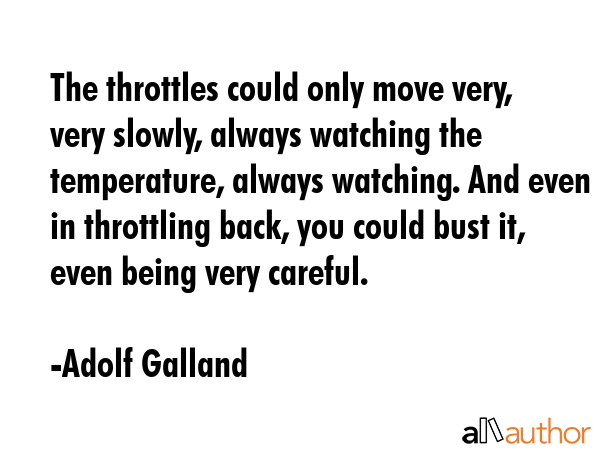 The throttles could only move very, very slowly, always watching the temperature, always watching. And even in throttling back, you could bust it, even being very careful.

-Adolf Galland

allauthor